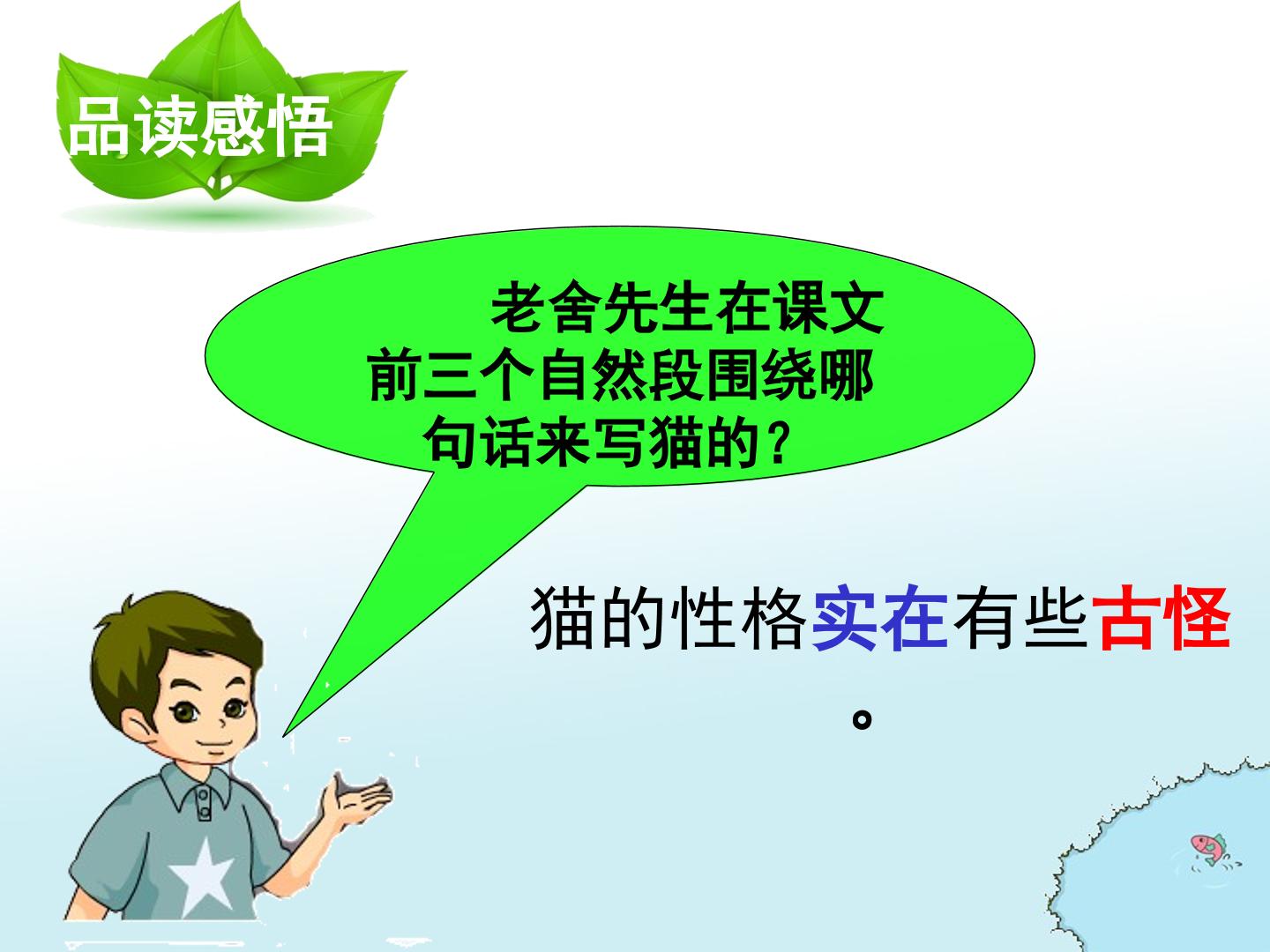 品读感悟

老舍先生在课文前三个自然段围绕哪句话来写猫的？

猫的性格实在有些古怪。